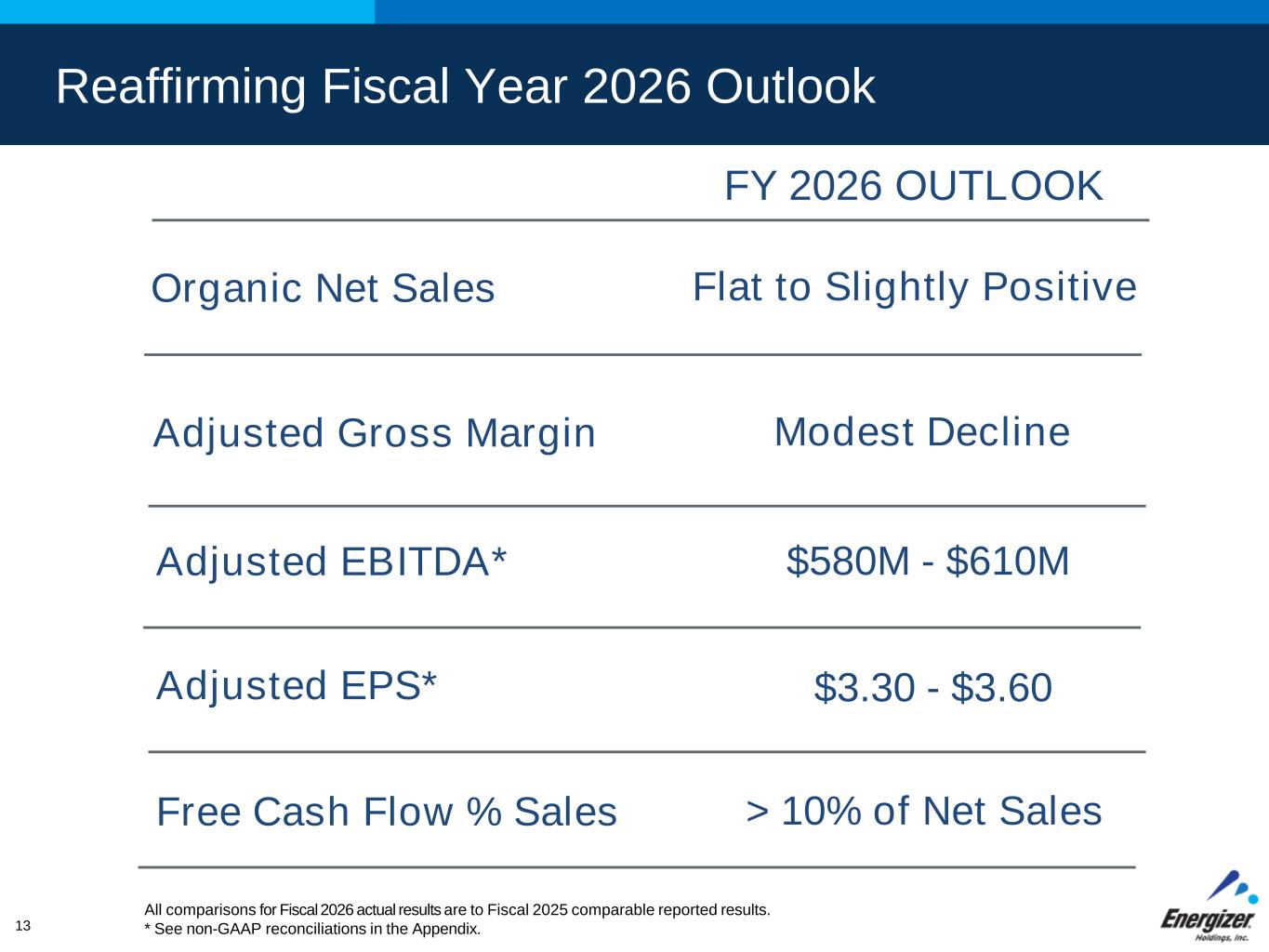 Reaffirming Fiscal Year 2026 Outlook

| | FY 2026 OUTLOOK |
|---|---|
| Organic Net Sales | Flat to Slightly Positive |
| Adjusted Gross Margin | Modest Decline |
| Adjusted EBITDA* | \$580M - \$610M |
| Adjusted EPS* | \$3.30 - \$3.60 |
| Free Cash Flow % Sales | > 10% of Net Sales |

All comparisons for Fiscal 2026 actual results are to Fiscal 2025 comparable reported results.
* See non-GAAP reconciliations in the Appendix.

13

Energizer Holdings, Inc.